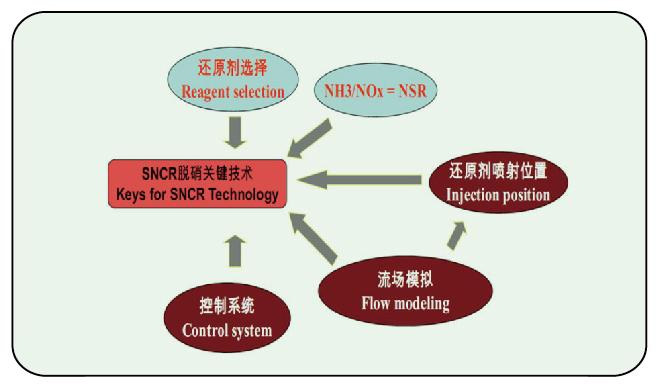 还原剂选择
Reagent selection

NH3/NOx = NSR

SNCR脱硝关键技术
Keys for SNCR Technology

还原剂喷射位置
Injection position

流场模拟
Flow modeling

控制系统
Control system